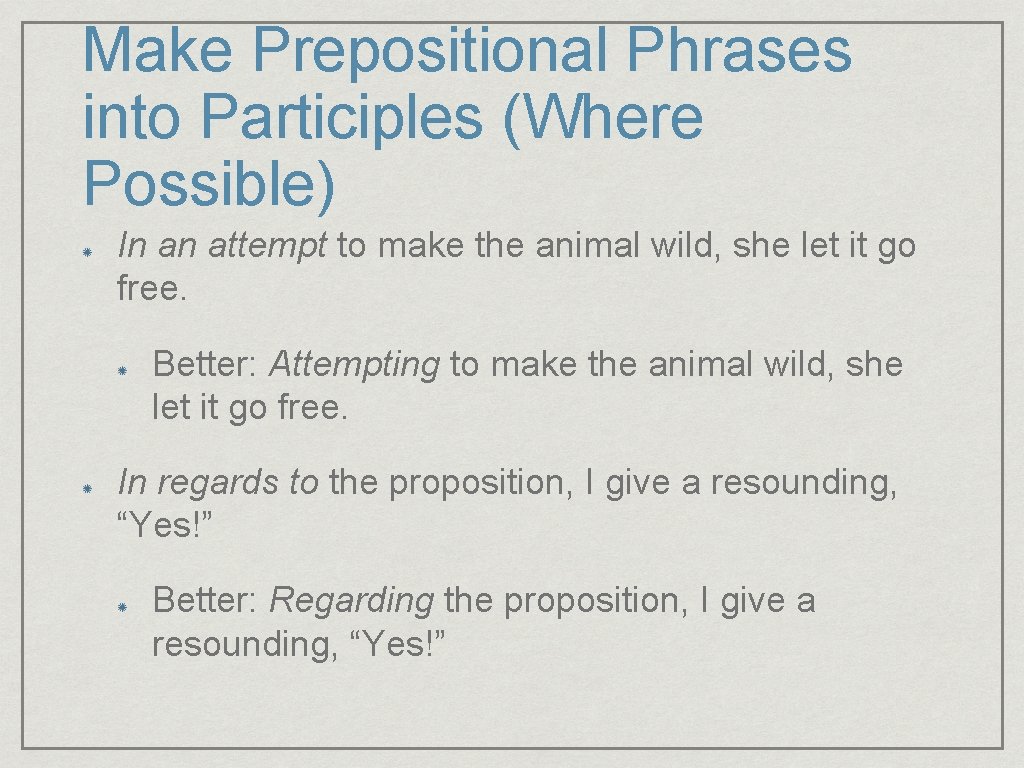 Make Prepositional Phrases into Participles (Where Possible)

In an attempt to make the animal wild, she let it go free.

Better: Attempting to make the animal wild, she let it go free.

In regards to the proposition, I give a resounding, “Yes!”

Better: Regarding the proposition, I give a resounding, “Yes!”